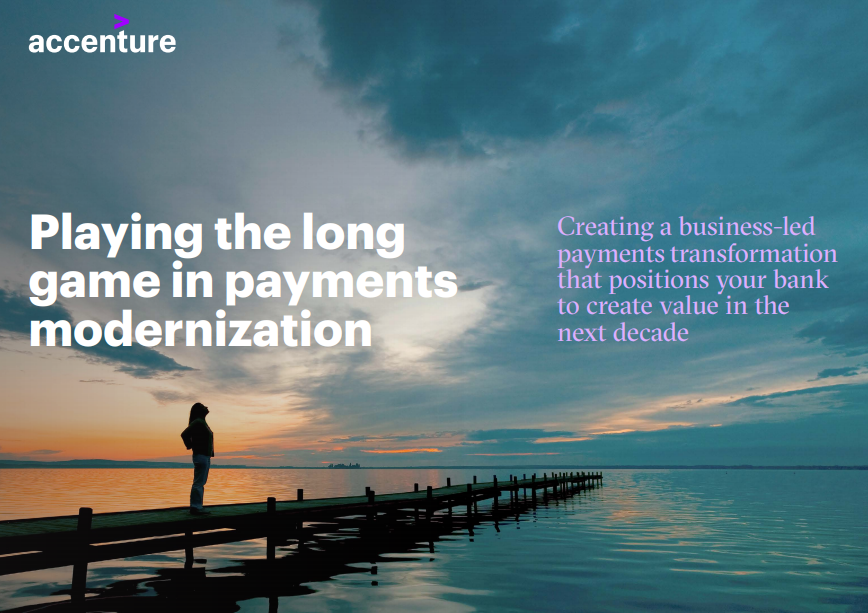 accenture

Playing the long game in payments modernization

Creating a business-led payments transformation that positions your bank to create value in the next decade